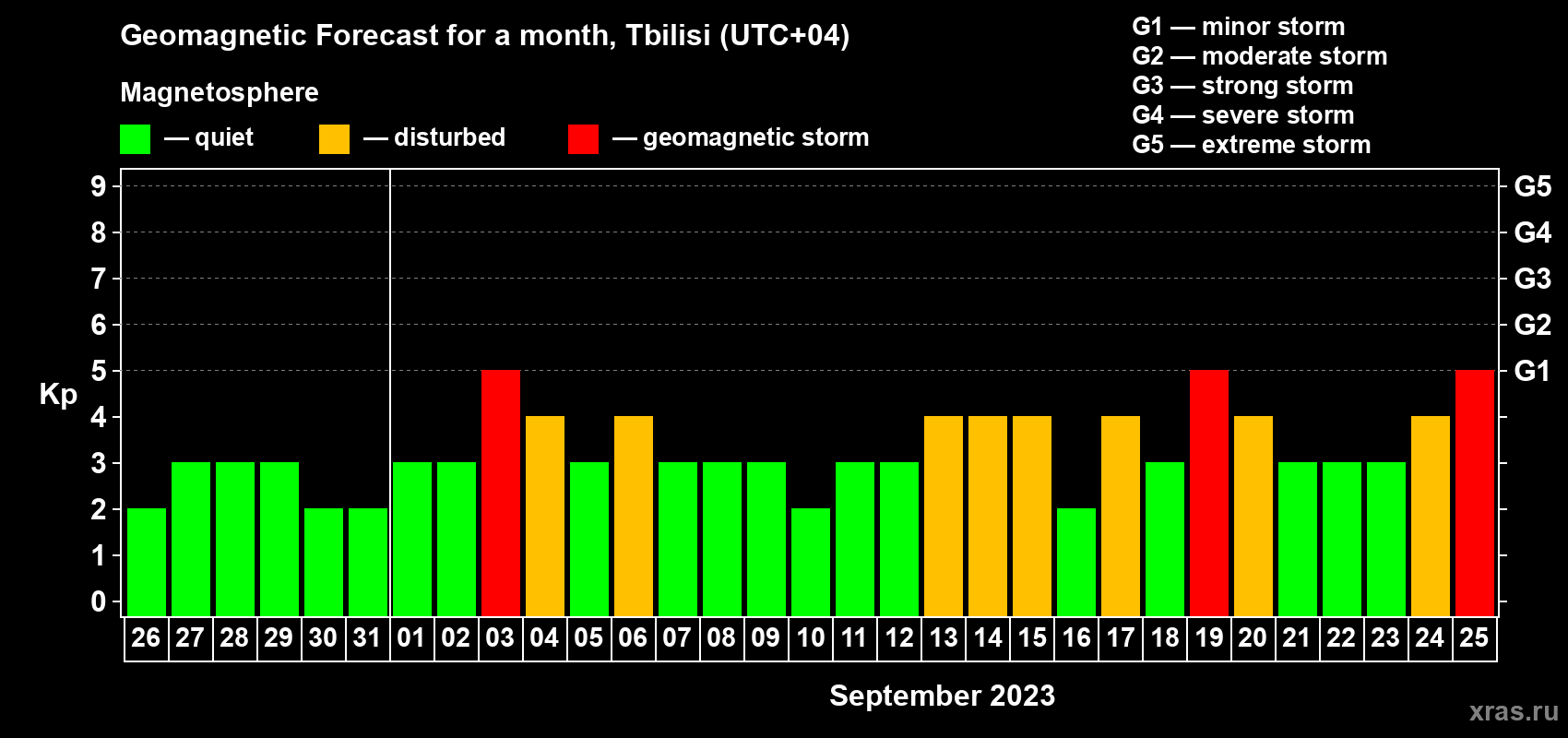 Geomagnetic Forecast for a month, Tbilisi (UTC+04)

Magnetosphere

— quiet — disturbed — geomagnetic storm

G1 — minor storm
G2 — moderate storm
G3 — strong storm
G4 — severe storm
G5 — extreme storm

Kp

9
8
7
6
5
4
3
2
1
0

G5
G4
G3
G2
G1

26 27 28 29 30 31 01 02 03 04 05 06 07 08 09 10 11 12 13 14 15 16 17 18 19 20 21 22 23 24 25

September 2023

xras.ru